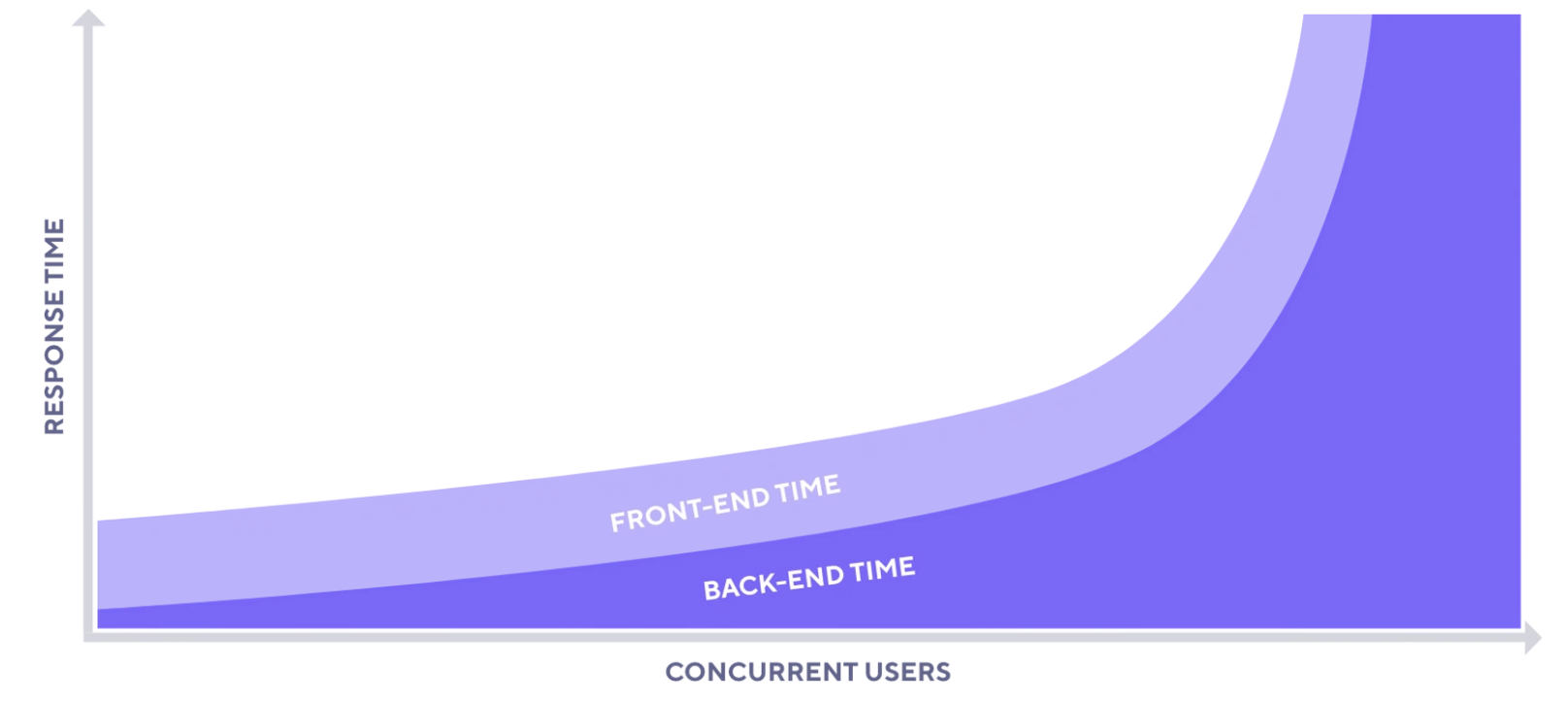 RESPONSE TIME

FRONT-END TIME

BACK-END TIME

CONCURRENT USERS